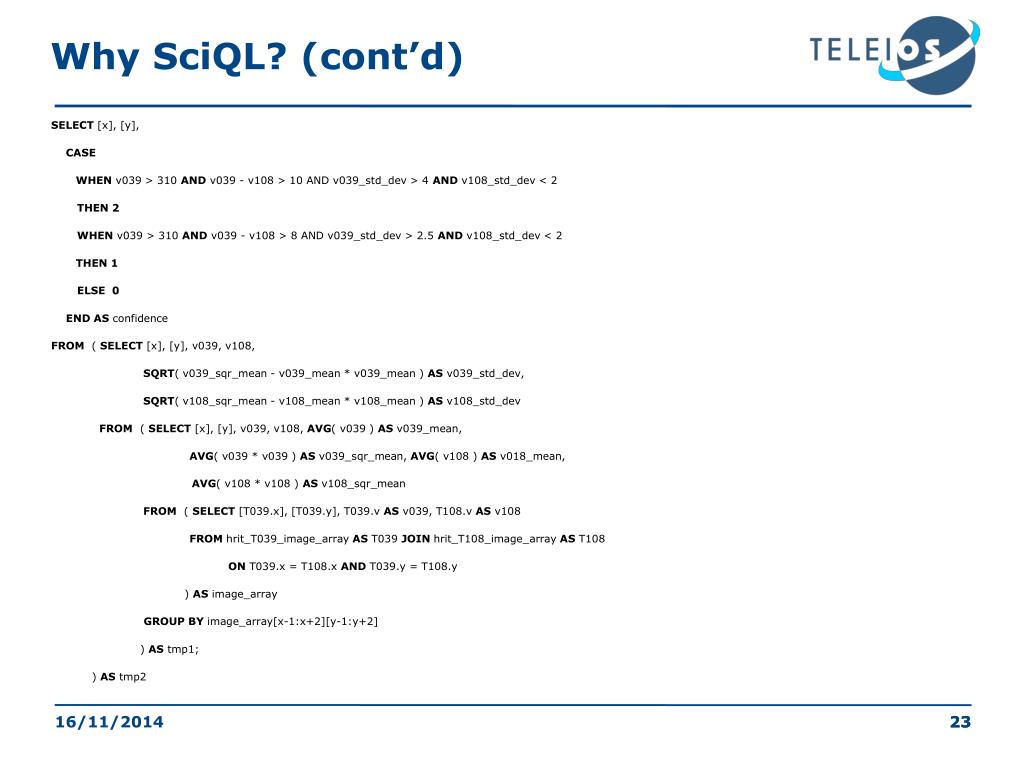 Why SciQL? (cont'd)

TELEIOS

SELECT [x], [y],

CASE

WHEN v039 > 310 AND v039 - v108 > 10 AND v039_std_dev > 4 AND v108_std_dev < 2

THEN 2

WHEN v039 > 310 AND v039 - v108 > 8 AND v039_std_dev > 2.5 AND v108_std_dev < 2

THEN 1

ELSE 0

END AS confidence

FROM ( SELECT [x], [y], v039, v108,

SQRT( v039_sqr_mean - v039_mean * v039_mean ) AS v039_std_dev,

SQRT( v108_sqr_mean - v108_mean * v108_mean ) AS v108_std_dev

FROM ( SELECT [x], [y], v039, v108, AVG( v039 ) AS v039_mean,

AVG( v039 * v039 ) AS v039_sqr_mean, AVG( v108 ) AS v018_mean,

AVG( v108 * v108 ) AS v108_sqr_mean

FROM ( SELECT [T039.x], [T039.y], T039.v AS v039, T108.v AS v108

FROM hrit_T039_image_array AS T039 JOIN hrit_T108_image_array AS T108

ON T039.x = T108.x AND T039.y = T108.y

) AS image_array

GROUP BY image_array[x-1:x+2][y-1:y+2]

) AS tmp1;

) AS tmp2

16/11/2014

23